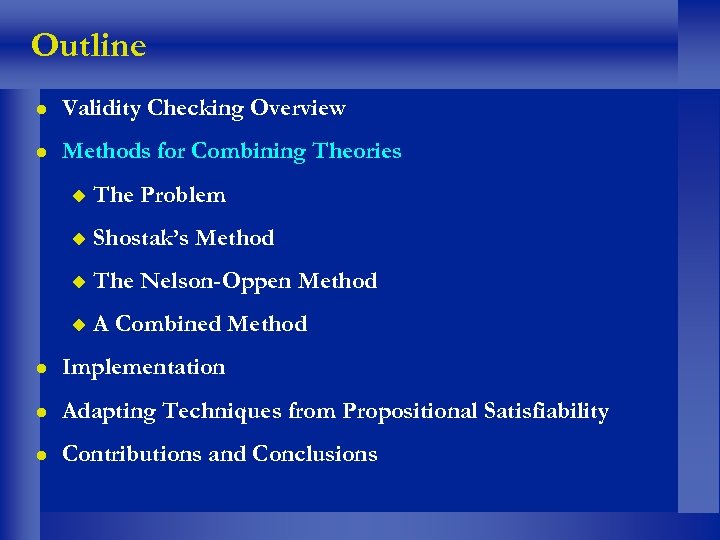 Outline

- Validity Checking Overview
- Methods for Combining Theories
  - The Problem
  - Shostak's Method
  - The Nelson-Oppen Method
  - A Combined Method
- Implementation
- Adapting Techniques from Propositional Satisfiability
- Contributions and Conclusions